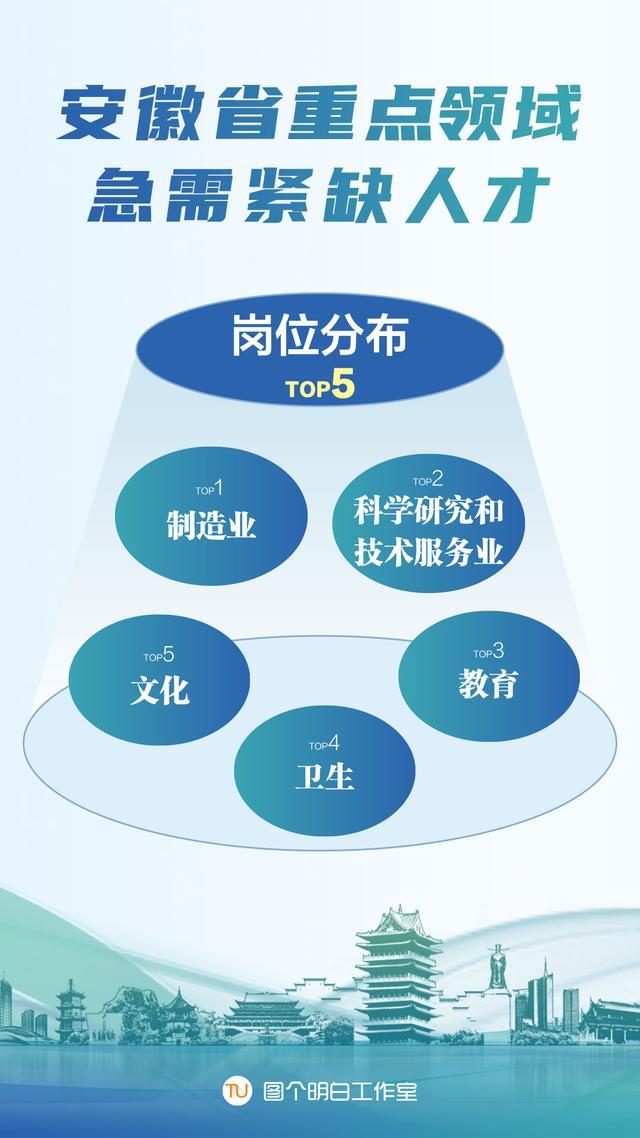 安徽省重点领域
急需紧缺人才

岗位分布
TOP5

TOP1
制造业

TOP2
科学研究和技术服务业

TOP5
文化

TOP3
教育

TOP4
卫生

TU 图个明白工作室